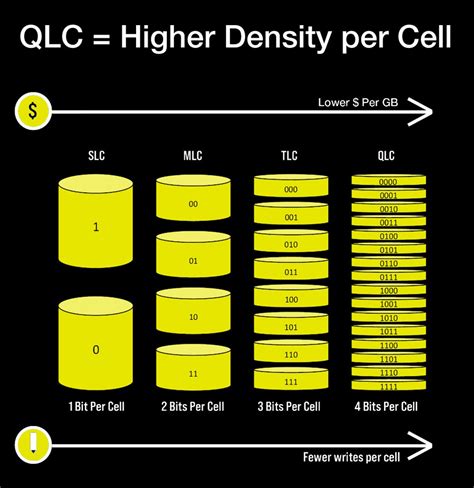 QLC = Higher Density per Cell

$

Lower $ Per GB

SLC

1

0

1 Bit Per Cell

MLC

00

01

10

11

2 Bits Per Cell

TLC

000

001

010

011

100

101

110

111

3 Bits Per Cell

QLC

0000

0001

0010

0011

0100

0101

0110

0111

1000

1001

1010

1011

1100

1101

1110

1111

4 Bits Per Cell

Fewer writes per cell